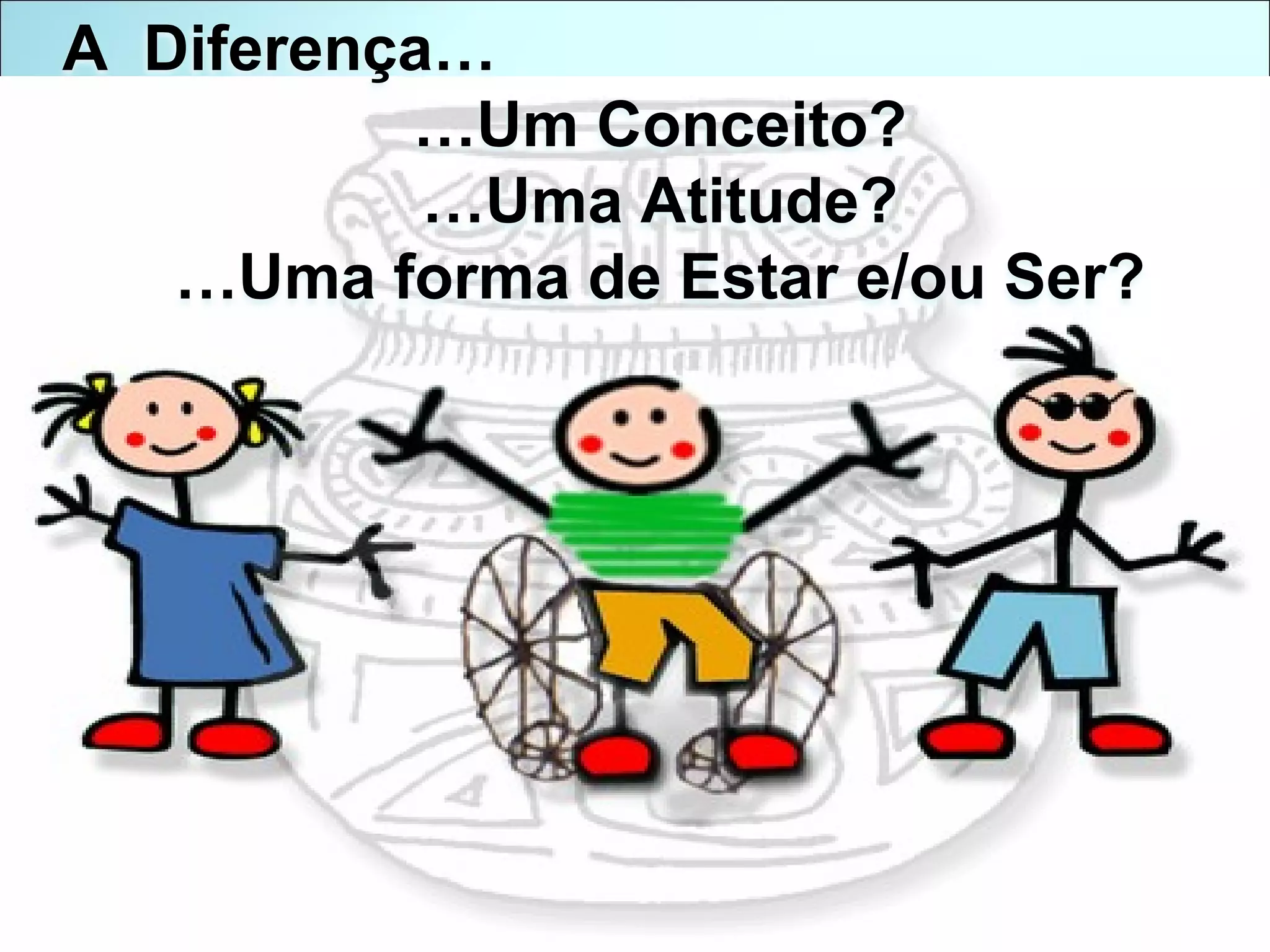 A Diferença…

…Um Conceito?
…Uma Atitude?
…Uma forma de Estar e/ou Ser?